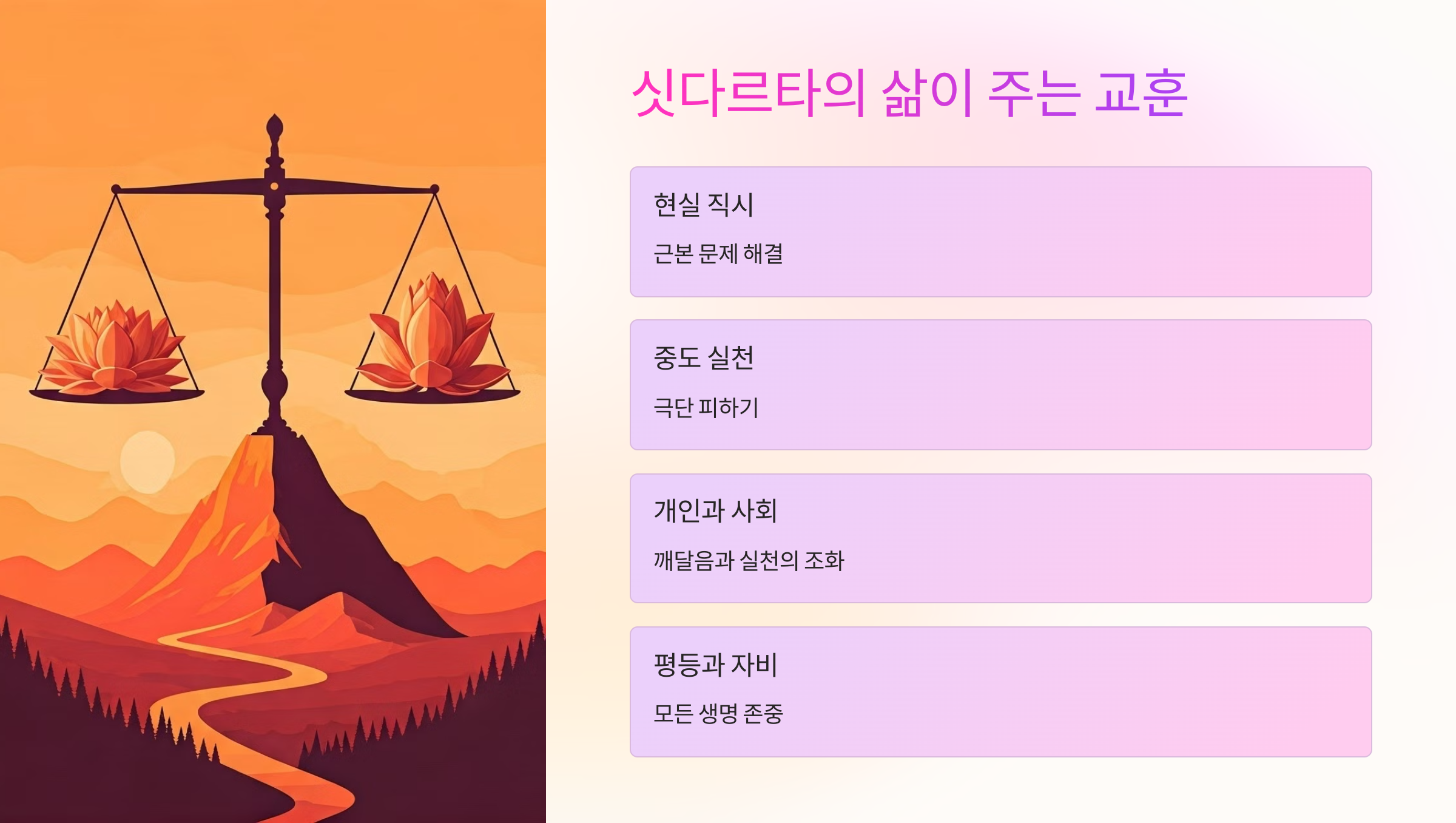 싯다르타의 삶이 주는 교훈

현실 직시

근본 문제 해결

중도 실천

극단 피하기

개인과 사회

깨달음과 실천의 조화

평등과 자비

모든 생명 존중